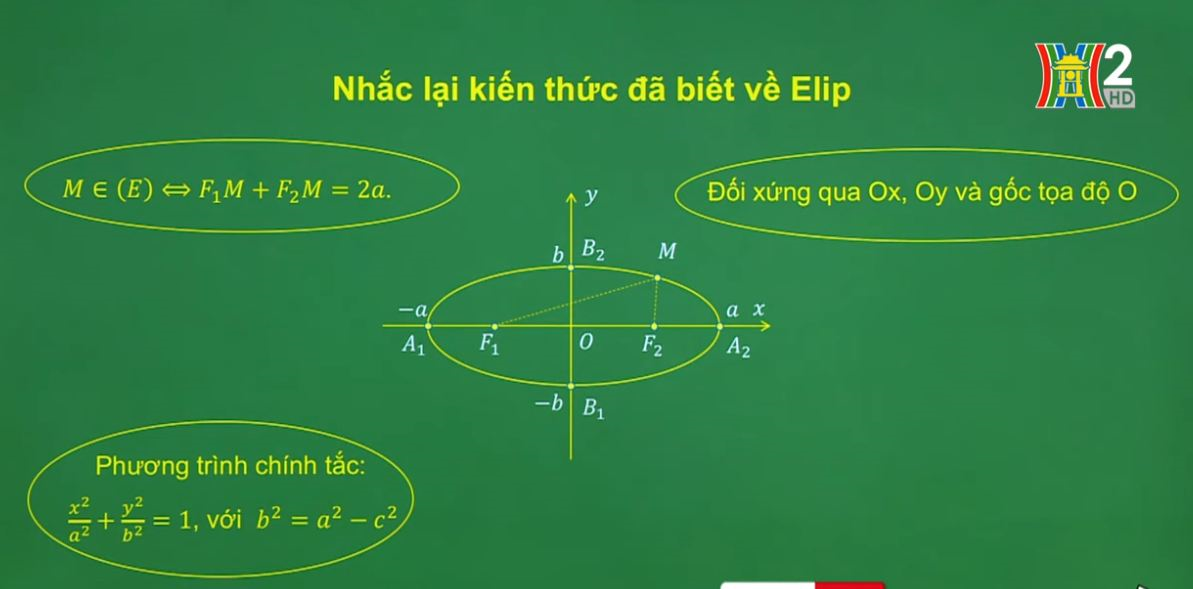 Nhắc lại kiến thức đã biết về Elip

2 HD

$M \in (E) \Leftrightarrow F_1M + F_2M = 2a.$

Đối xứng qua Ox, Oy và gốc tọa độ O

$y$

$b$ $B_2$ $M$

$-a$ $a$ $x$

$A_1$ $F_1$ $O$ $F_2$ $A_2$

$-b$ $B_1$

Phương trình chính tắc:

$\frac{x^2}{a^2} + \frac{y^2}{b^2} = 1$, với $b^2 = a^2 - c^2$